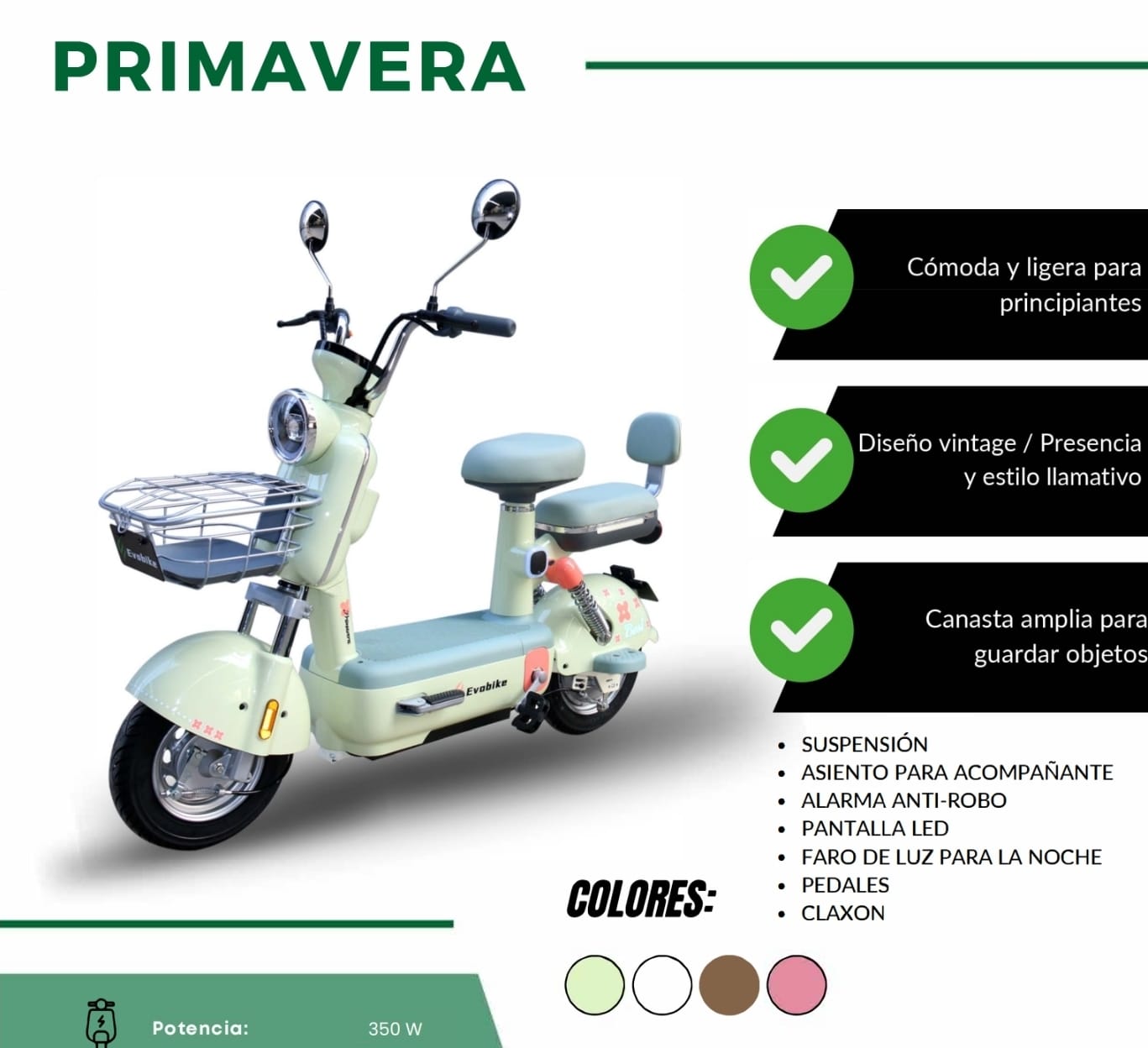 PRIMAVERA

Evobike

Evobike

Cómoda y ligera para principiantes

Diseño vintage / Presencia y estilo llamativo

Canasta amplia para guardar objetos

- SUSPENSIÓN
- ASIENTO PARA ACOMPAÑANTE
- ALARMA ANTI-ROBO
- PANTALLA LED
- FARO DE LUZ PARA LA NOCHE
- PEDALES
- CLAXON

COLORES:

Potencia: 350 W